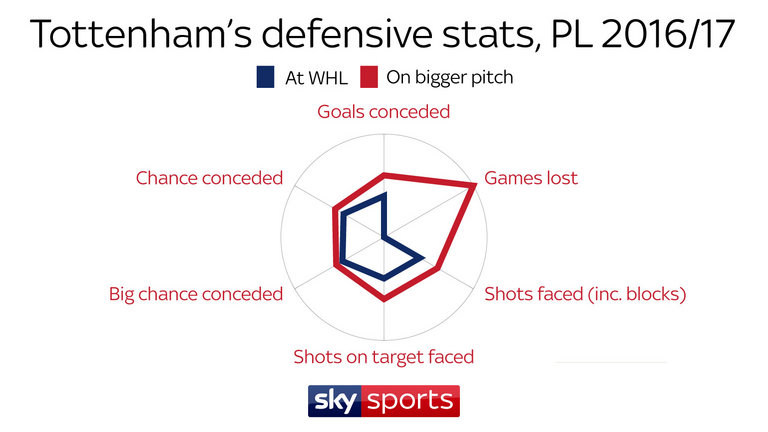 Tottenham's defensive stats, PL 2016/17

At WHL

On bigger pitch

Goals conceded

Games lost

Shots faced (inc. blocks)

Shots on target faced

Big chance conceded

Chance conceded

sky sports